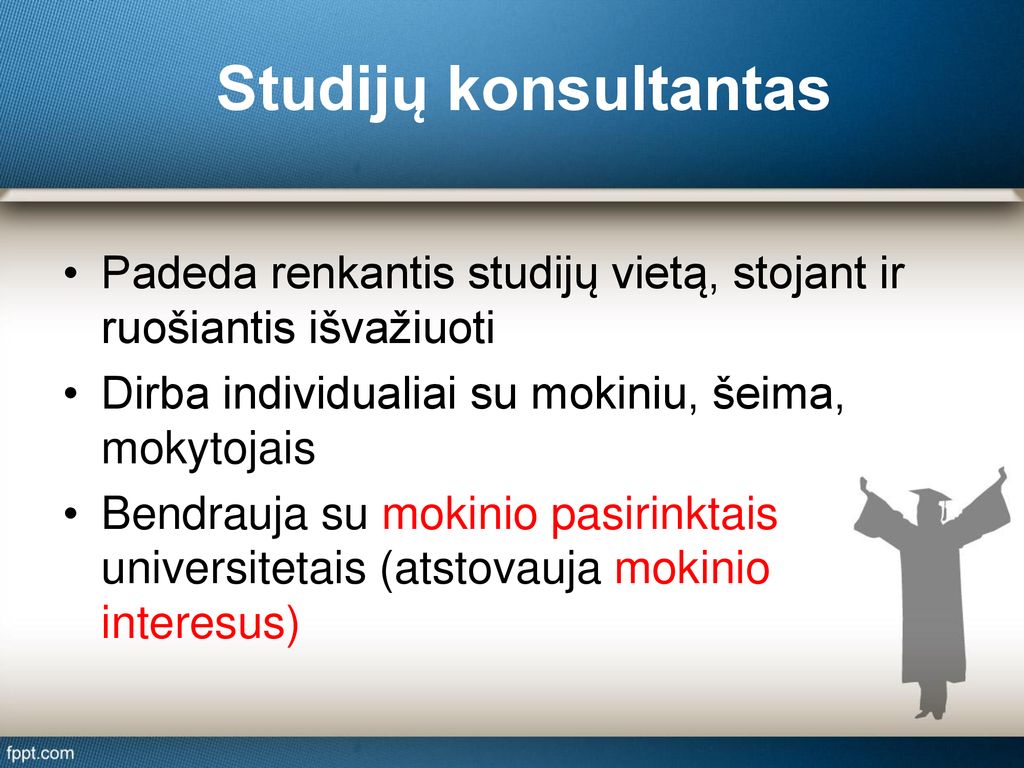 Studijų konsultantas

• Padeda renkantis studijų vietą, stojant ir ruošiantis išvažiuoti
• Dirba individualiai su mokiniu, šeima, mokytojais
• Bendrauja su mokinio pasirinktais universitetais (atstovauja mokinio interesus)

fppt.com